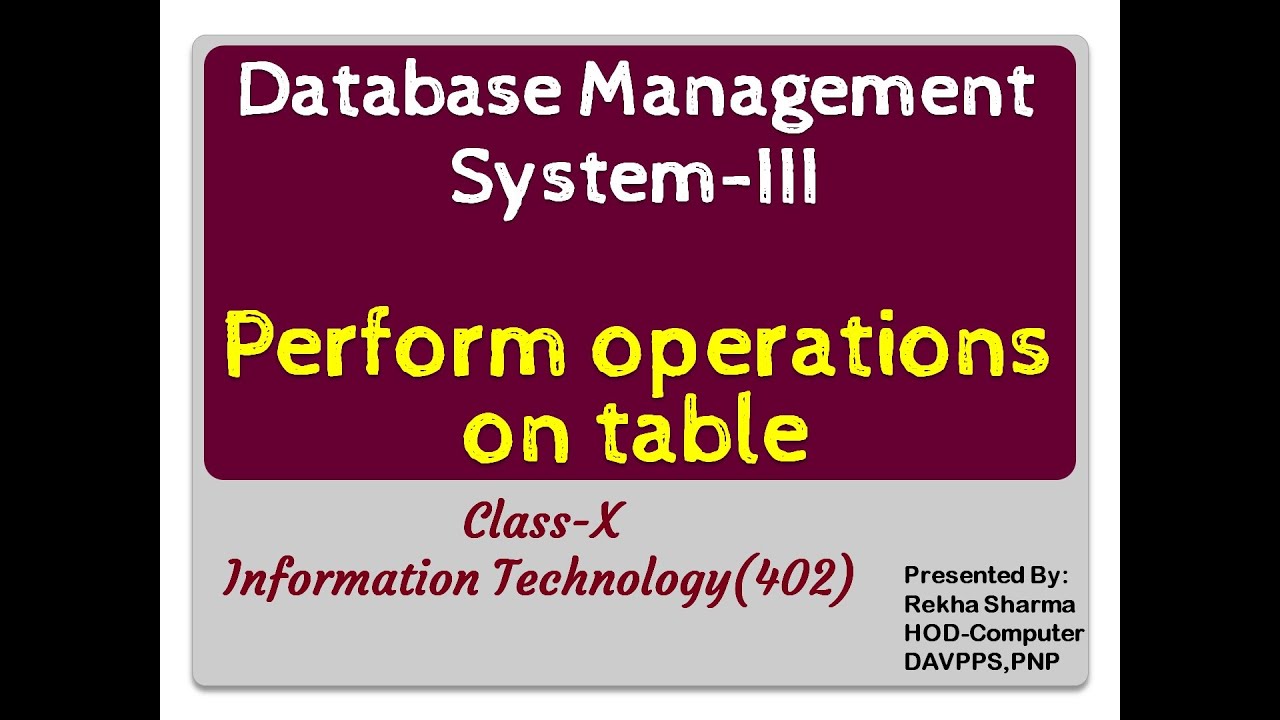 Database Management System-III

Perform operations on table

Class-X
Information Technology(402)

Presented By:
Rekha Sharma
HOD-Computer
DAVPPS,PNP